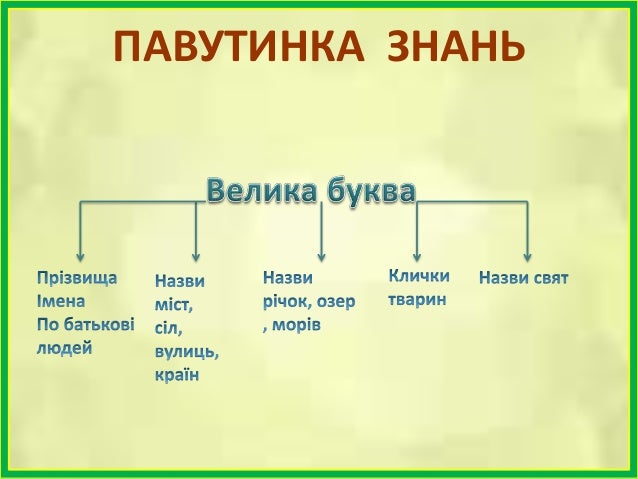 ПАВУТИНКА ЗНАНЬ

Велика буква

Прізвища
Імена
По батькові
людей

Назви
міст,
сіл,
вулиць,
країн

Назви
річок, озер
, морів

Клички
тварин

Назви свят